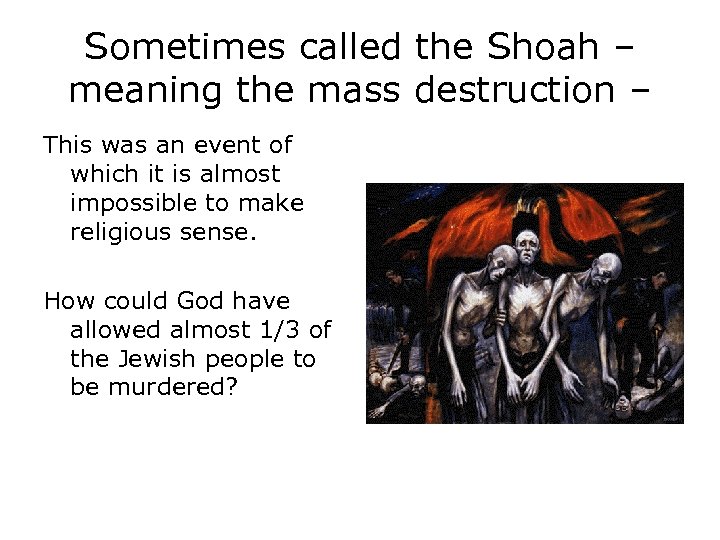 Sometimes called the Shoah – meaning the mass destruction –

This was an event of which it is almost impossible to make religious sense.

How could God have allowed almost 1/3 of the Jewish people to be murdered?